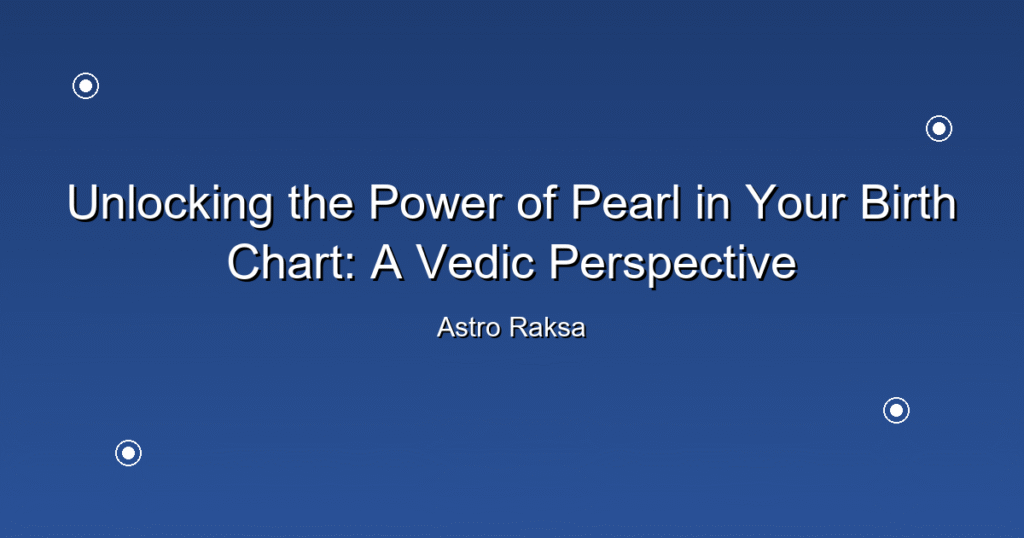 Unlocking the Power of Pearl in Your Birth Chart: A Vedic Perspective

Astro Raksa